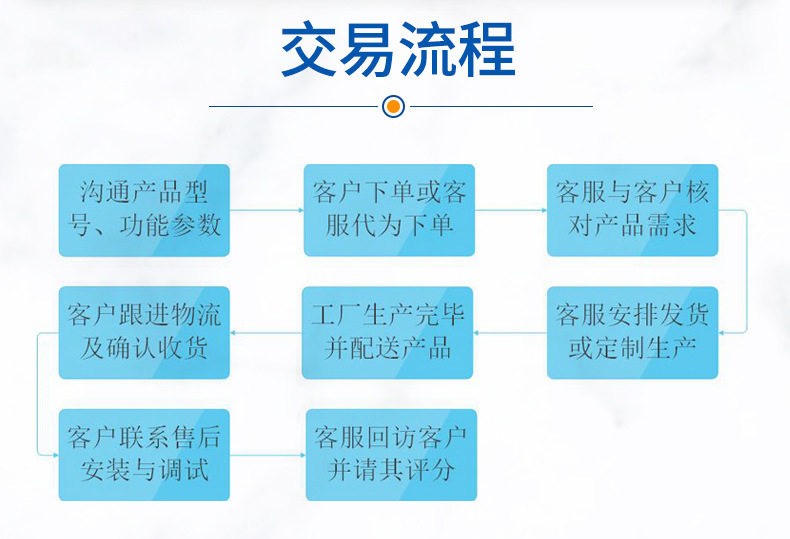 交易流程

沟通产品型号、功能参数

客户下单或客服代为下单

客服与客户核对产品需求

客服安排发货或定制生产

工厂生产完毕并配送产品

客户跟进物流及确认收货

客户联系售后安装与调试

客服回访客户并请其评分